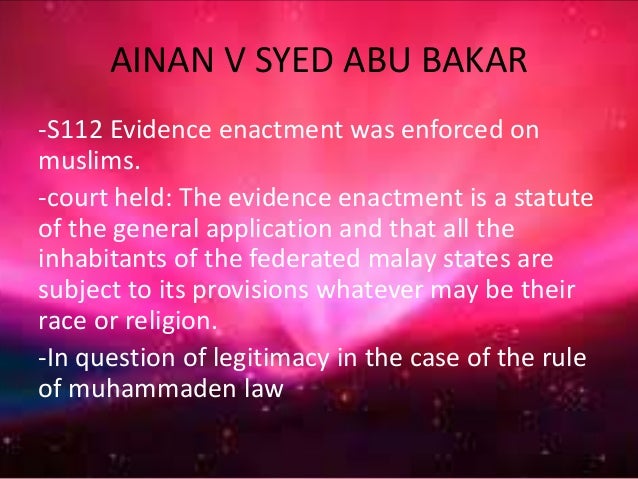 AINAN V SYED ABU BAKAR

-S112 Evidence enactment was enforced on muslims.

-court held: The evidence enactment is a statute of the general application and that all the inhabitants of the federated malay states are subject to its provisions whatever may be their race or religion.

-In question of legitimacy in the case of the rule of muhammaden law